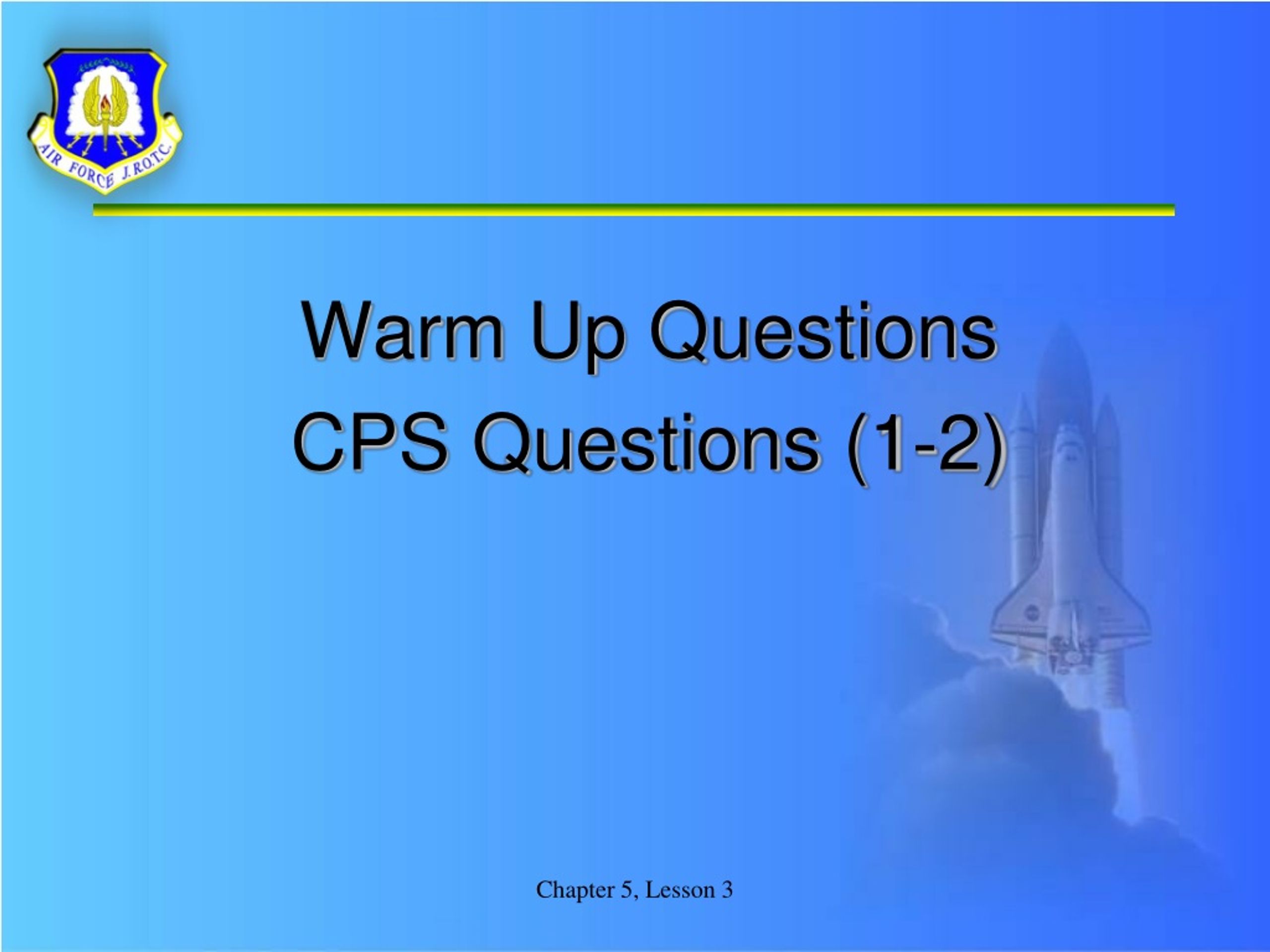 AIR FORCE J.R.O.T.C.

Warm Up Questions
CPS Questions (1-2)

Chapter 5, Lesson 3